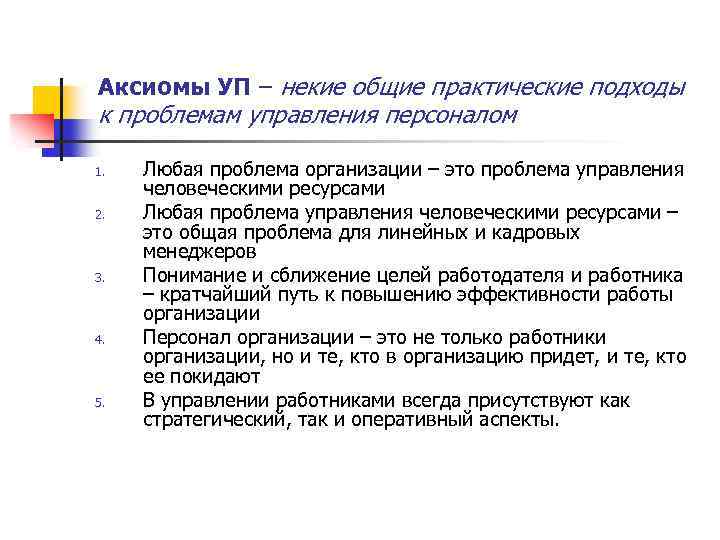 Аксиомы УП – некие общие практические подходы к проблемам управления персоналом

1. Любая проблема организации – это проблема управления человеческими ресурсами
2. Любая проблема управления человеческими ресурсами – это общая проблема для линейных и кадровых менеджеров
3. Понимание и сближение целей работодателя и работника – кратчайший путь к повышению эффективности работы организации
4. Персонал организации – это не только работники организации, но и те, кто в организацию придет, и те, кто ее покидают
5. В управлении работниками всегда присутствуют как стратегический, так и оперативный аспекты.